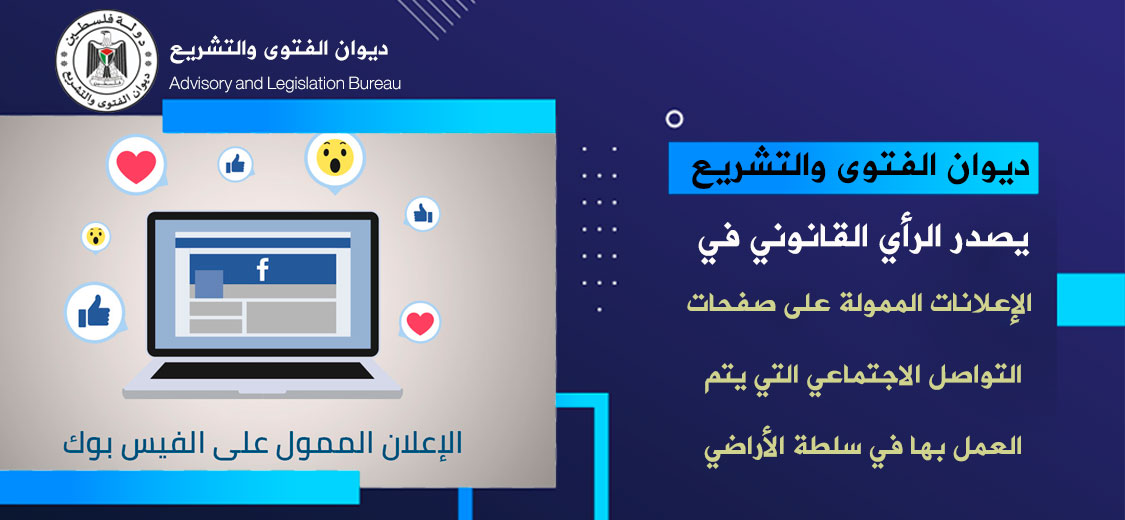 دولة فلسطين
ديوان الفتوى والتشريع

ديوان الفتوى والتشريع
Advisory and Legislation Bureau

f

الإعلان الممول على الفيس بوك

ديوان الفتوى والتشريع

يصدر الرأي القانوني في

الإعلانات الممولة على صفحات

التواصل الاجتماعي التي يتم

العمل بها في سلطة الأراضي